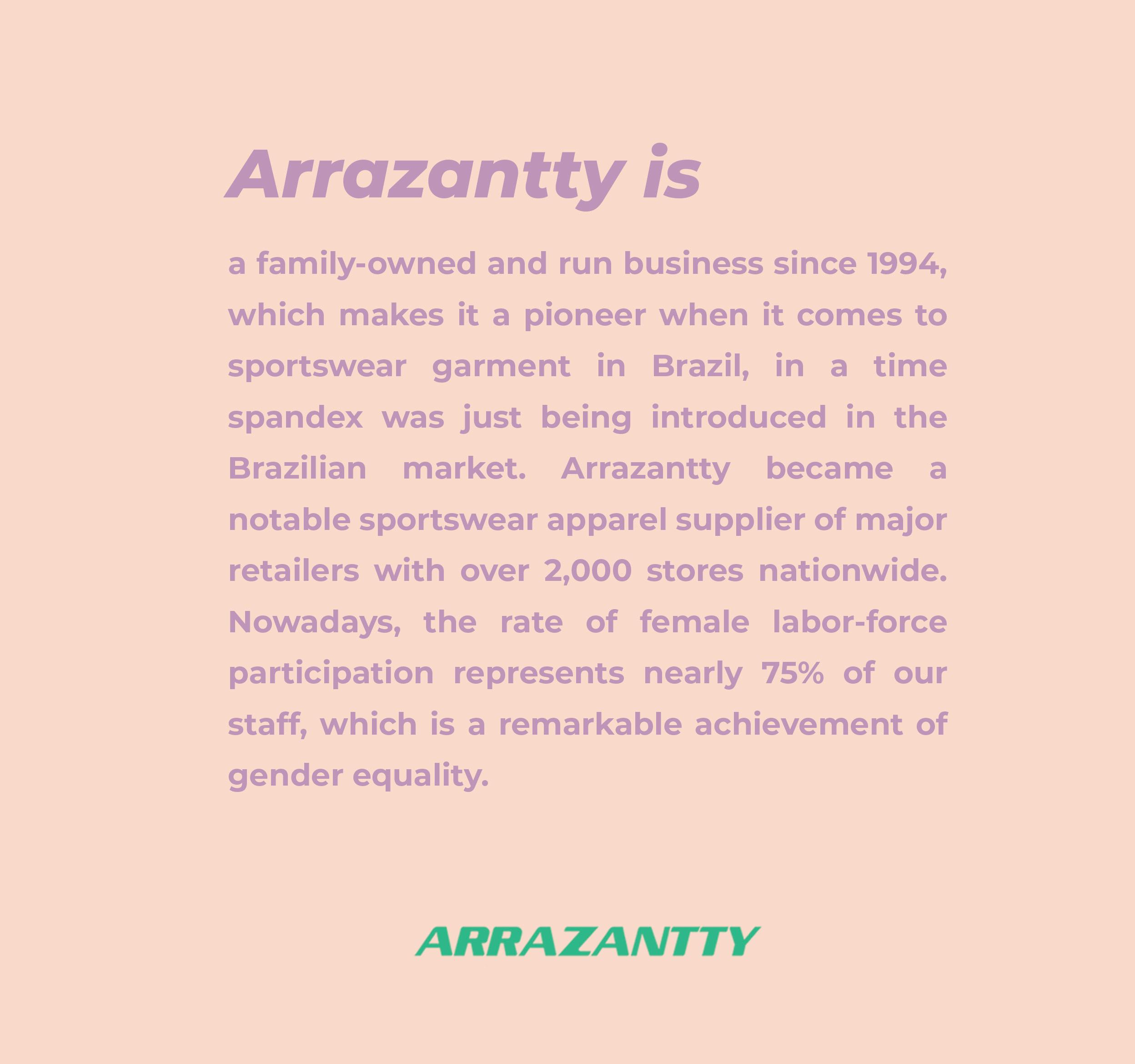 Arrazantty is

a family-owned and run business since 1994, which makes it a pioneer when it comes to sportswear garment in Brazil, in a time spandex was just being introduced in the Brazilian market. Arrazantty became a notable sportswear apparel supplier of major retailers with over 2,000 stores nationwide. Nowadays, the rate of female labor-force participation represents nearly 75% of our staff, which is a remarkable achievement of gender equality.

ARRAZANTTY